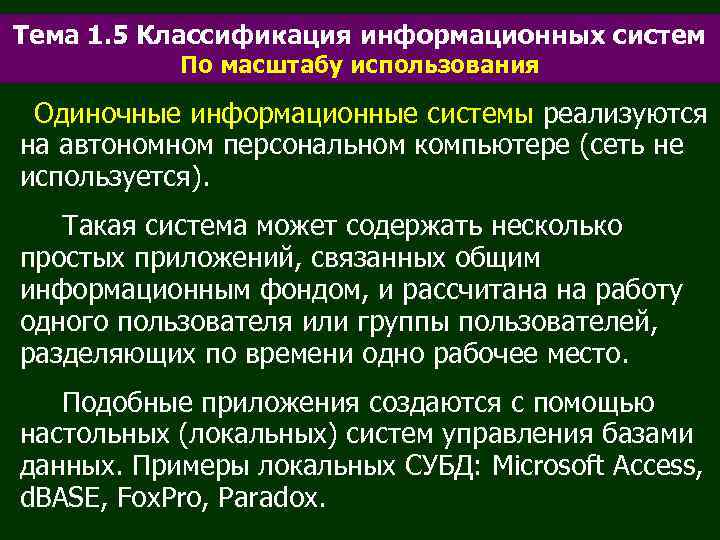 Тема 1.5 Классификация информационных систем
По масштабу использования

Одиночные информационные системы реализуются на автономном персональном компьютере (сеть не используется).

Такая система может содержать несколько простых приложений, связанных общим информационным фондом, и рассчитана на работу одного пользователя или группы пользователей, разделяющих по времени одно рабочее место.

Подобные приложения создаются с помощью настольных (локальных) систем управления базами данных. Примеры локальных СУБД: Microsoft Access, dBASE, FoxPro, Paradox.